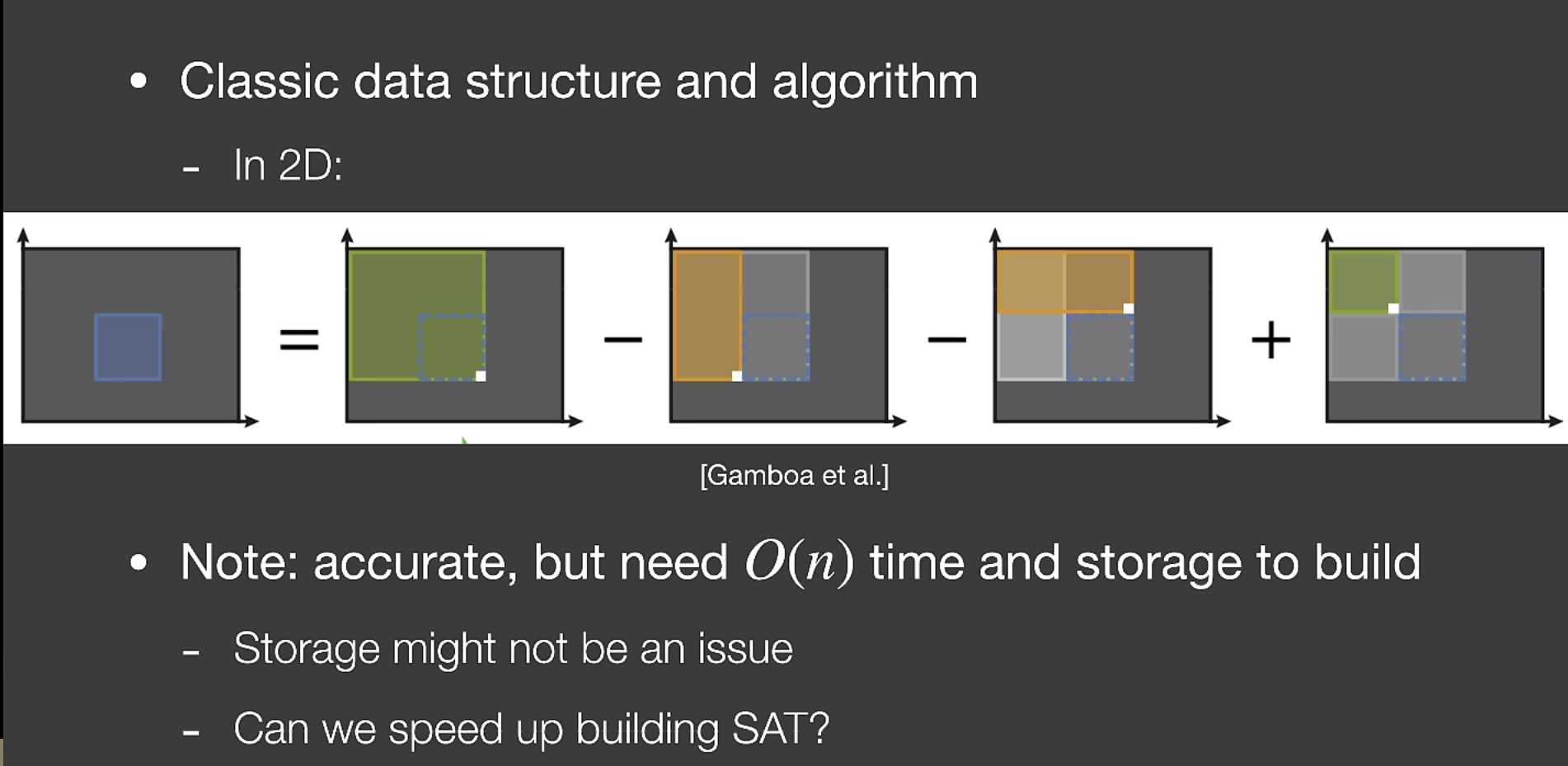 • Classic data structure and algorithm

- In 2D:

= − − +

[Gamboa et al.]

• Note: accurate, but need $O(n)$ time and storage to build

- Storage might not be an issue

- Can we speed up building SAT?